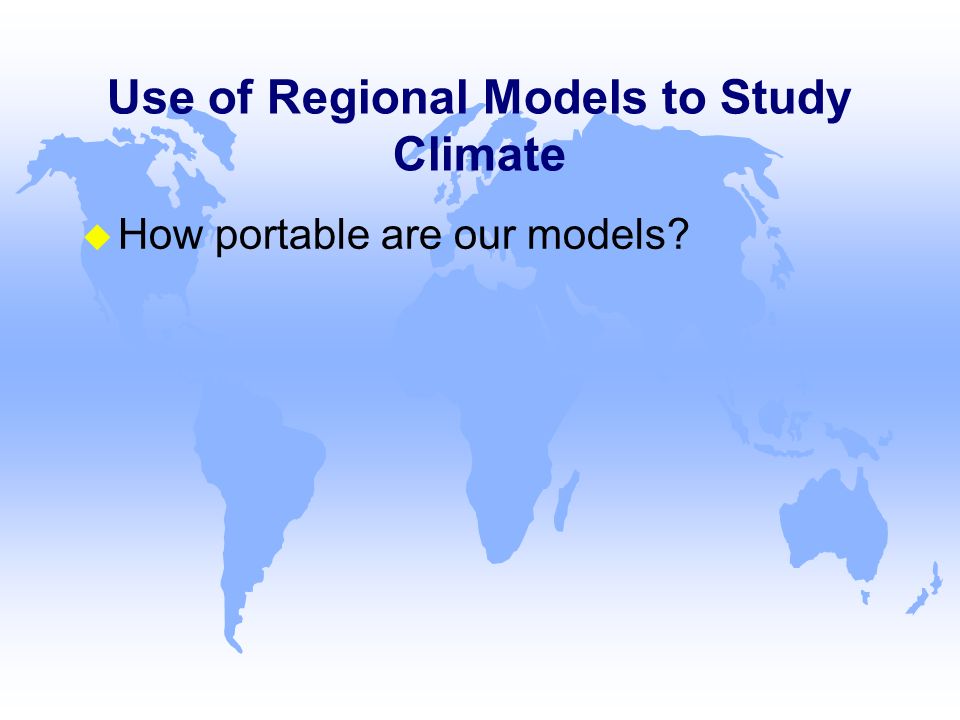 Use of Regional Models to Study Climate

How portable are our models?